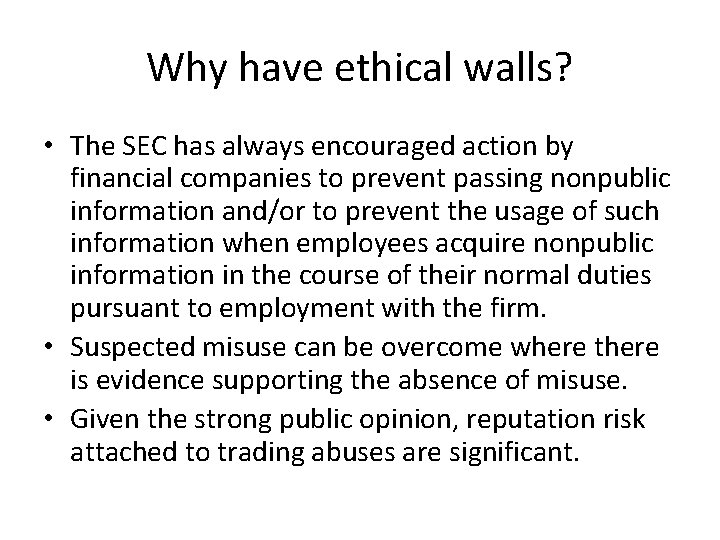 Why have ethical walls?

• The SEC has always encouraged action by financial companies to prevent passing nonpublic information and/or to prevent the usage of such information when employees acquire nonpublic information in the course of their normal duties pursuant to employment with the firm.
• Suspected misuse can be overcome where there is evidence supporting the absence of misuse.
• Given the strong public opinion, reputation risk attached to trading abuses are significant.